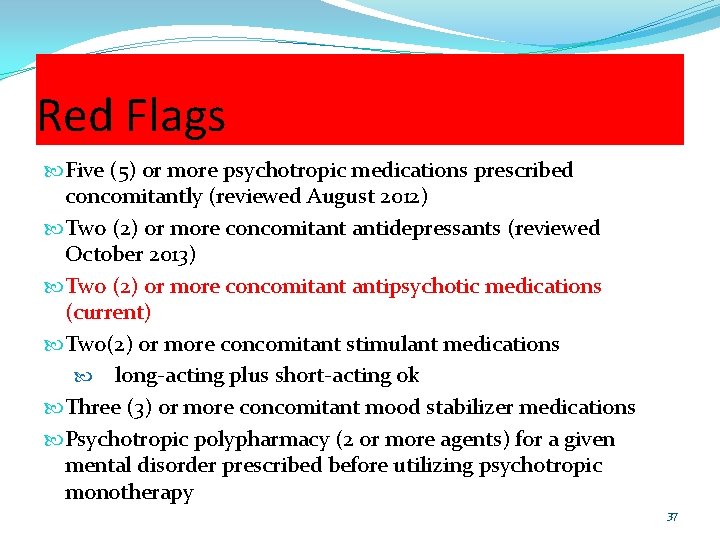 Red Flags

Five (5) or more psychotropic medications prescribed concomitantly (reviewed August 2012)

Two (2) or more concomitant antidepressants (reviewed October 2013)

Two (2) or more concomitant antipsychotic medications (current)

Two(2) or more concomitant stimulant medications

long-acting plus short-acting ok

Three (3) or more concomitant mood stabilizer medications

Psychotropic polypharmacy (2 or more agents) for a given mental disorder prescribed before utilizing psychotropic monotherapy

37